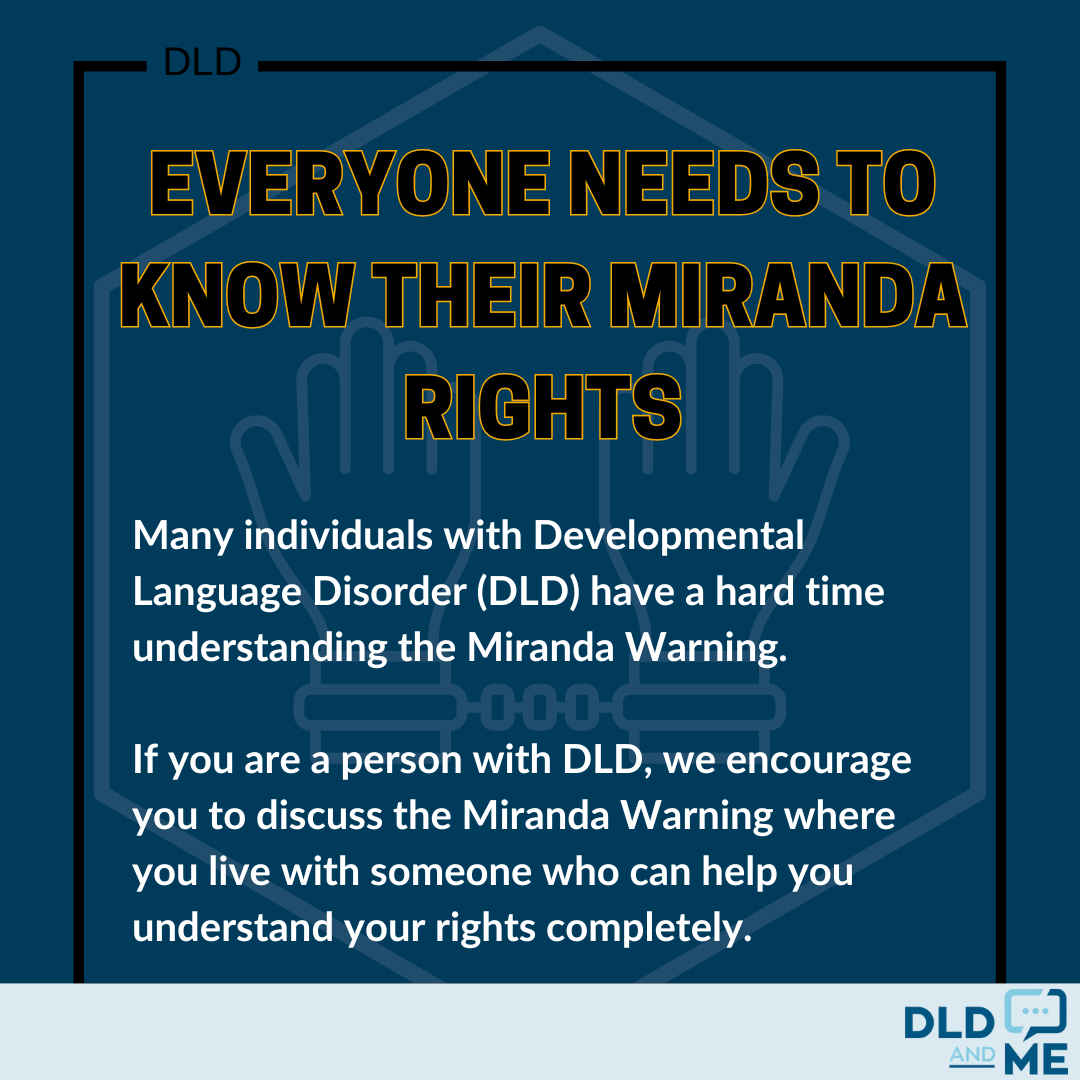 DLD

EVERYONE NEEDS TO KNOW THEIR MIRANDA RIGHTS

Many individuals with Developmental Language Disorder (DLD) have a hard time understanding the Miranda Warning.

If you are a person with DLD, we encourage you to discuss the Miranda Warning where you live with someone who can help you understand your rights completely.

DLD AND ME